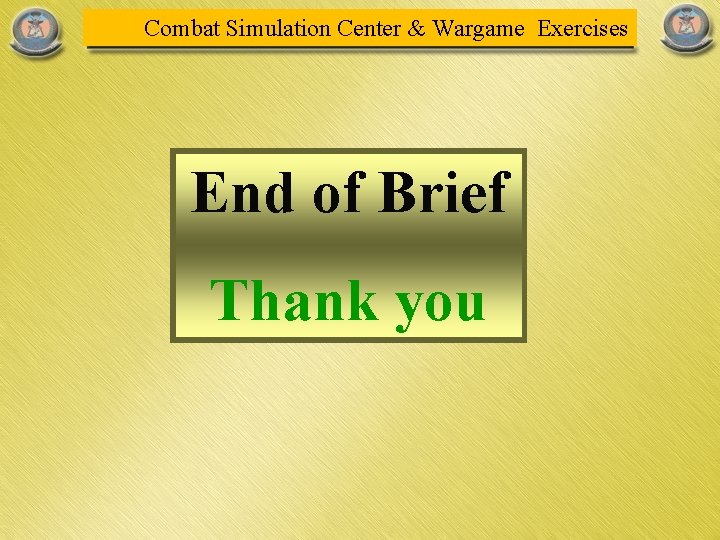 Combat Simulation Center & Wargame Exercises

End of Brief

Thank you